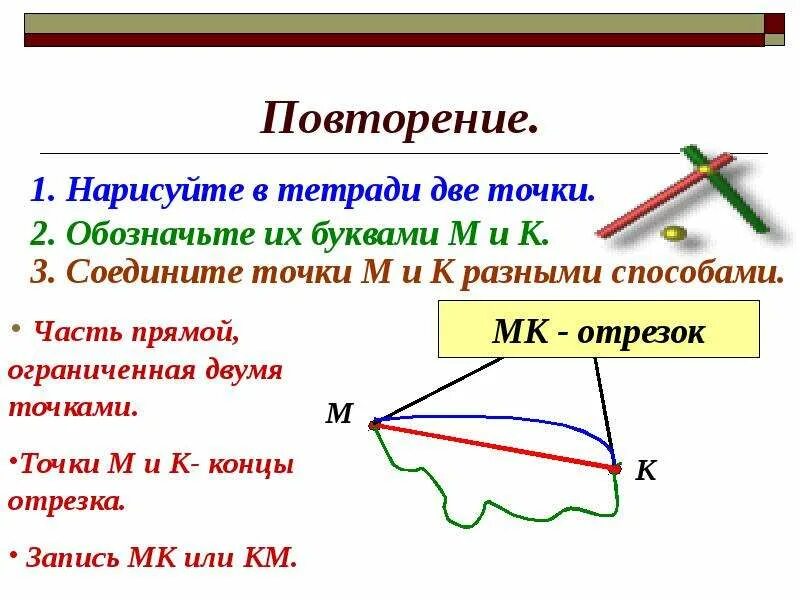 Повторение.

1. Нарисуйте в тетради две точки.

2. Обозначьте их буквами М и К.

3. Соедините точки М и К разными способами.

• Часть прямой, ограниченная двумя точками.

•Точки М и К- концы отрезка.

• Запись МК или КМ.

МК - отрезок

М

К